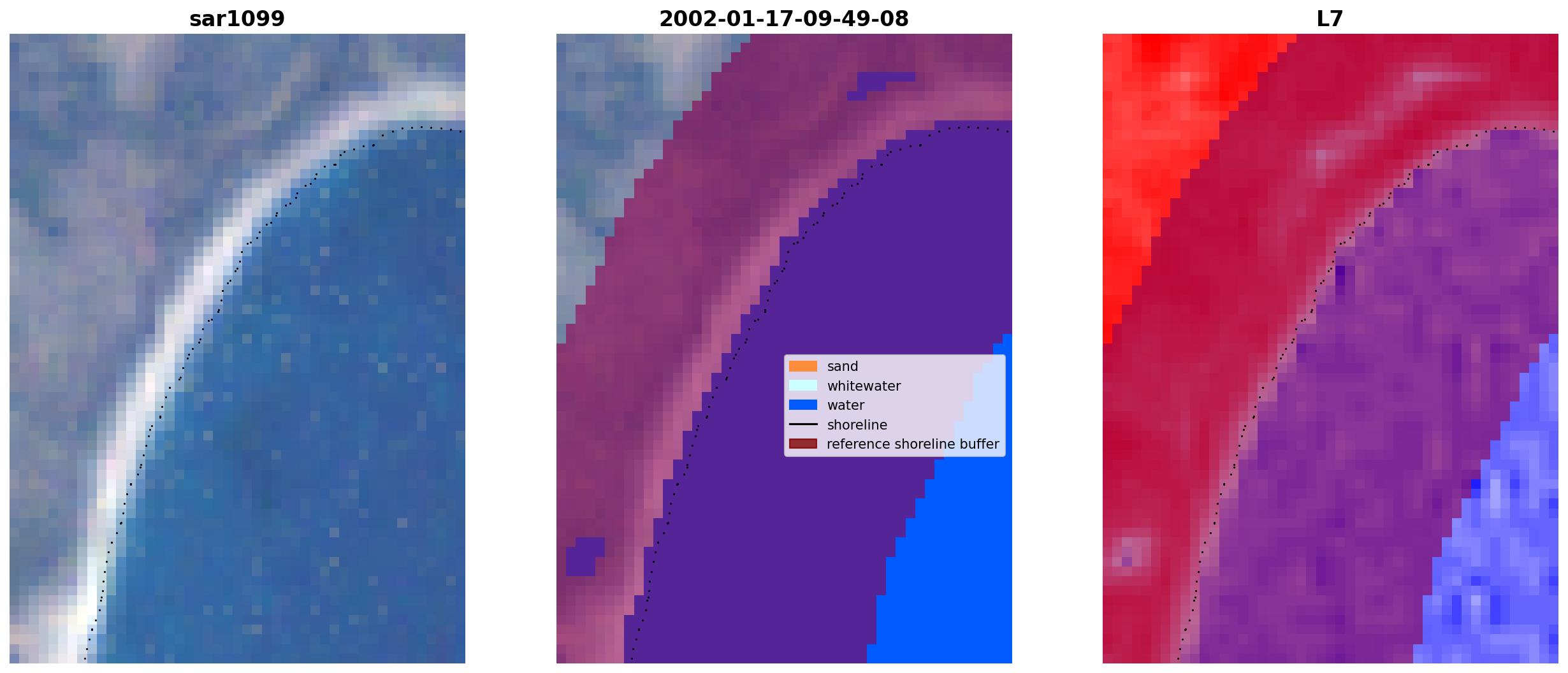 sar1099

2002-01-17-09-49-08

sand
whitewater
water
shoreline
reference shoreline buffer

L7